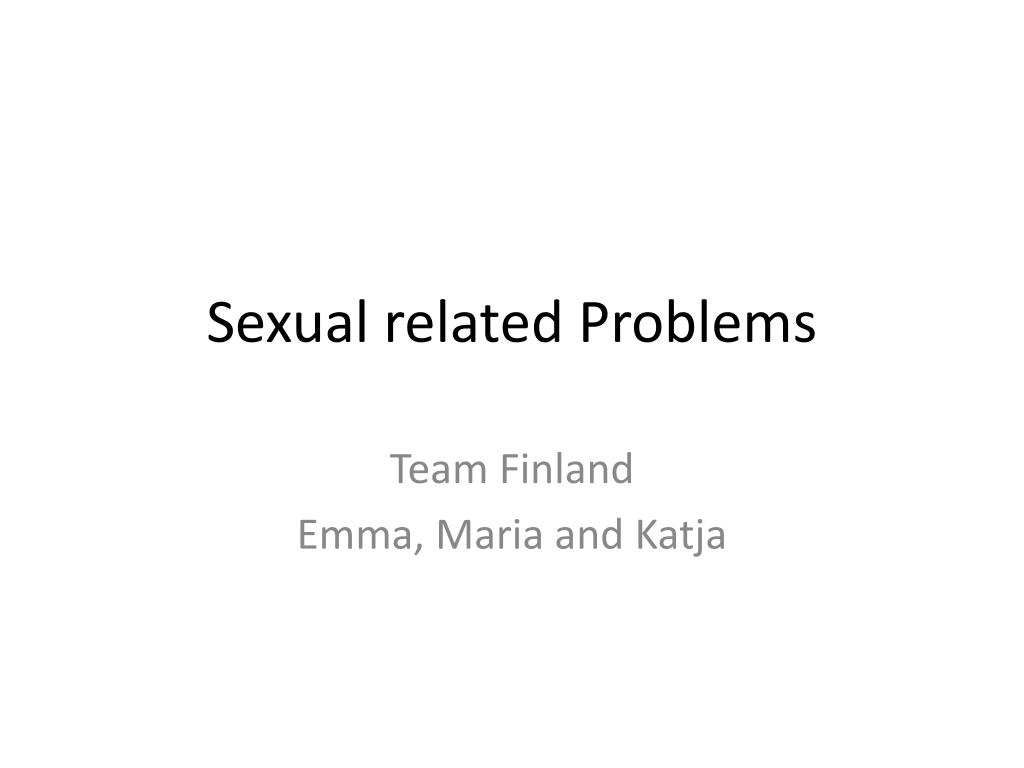 Sexual related Problems

Team Finland
Emma, Maria and Katja